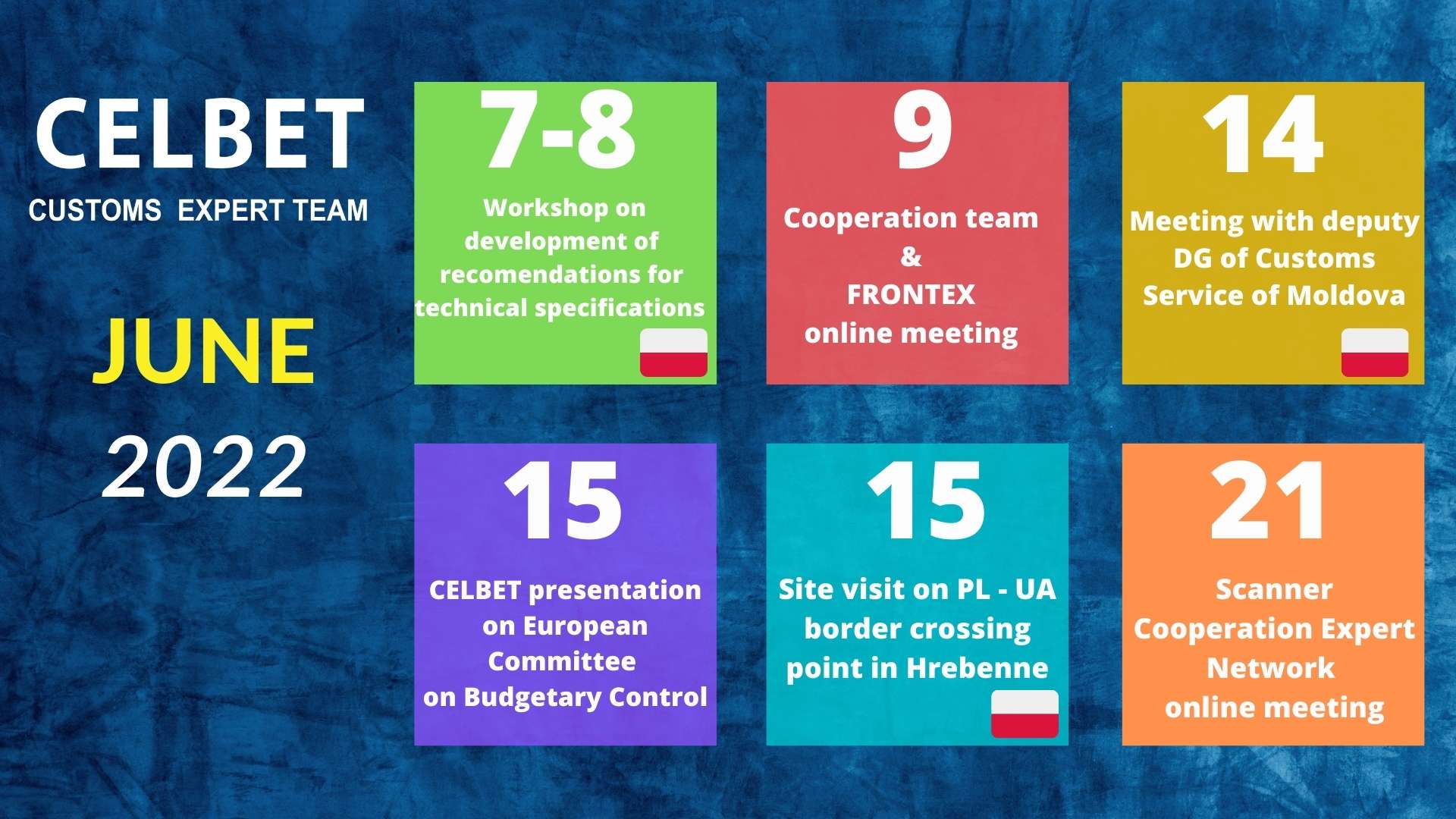 CELBET
CUSTOMS EXPERT TEAM

JUNE

2022

7-8
Workshop on development of recomendations for technical specifications

9
Cooperation team
&
FRONTEX
online meeting

14
Meeting with deputy DG of Customs Service of Moldova

15
CELBET presentation on European Committee on Budgetary Control

15
Site visit on PL - UA border crossing point in Hrebenne

21
Scanner Cooperation Expert Network
online meeting